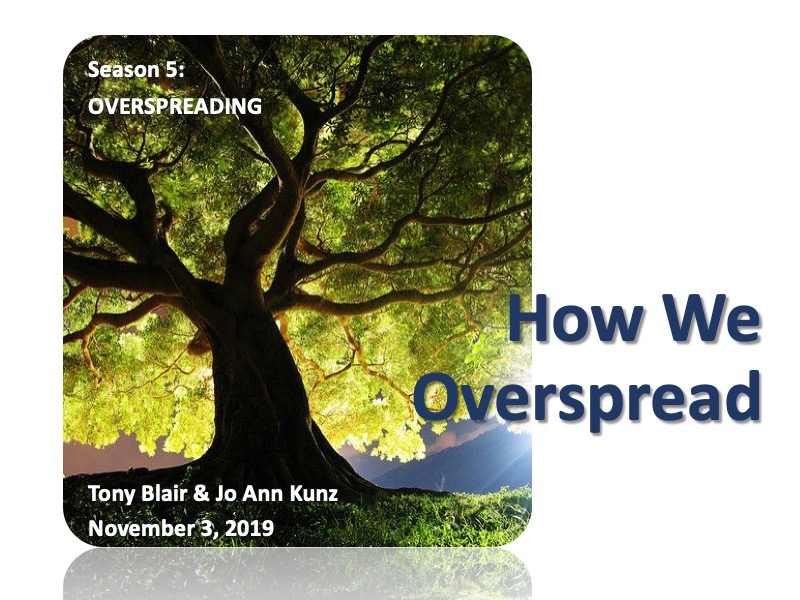 Season 5:
OVERSPREADING

How We Overspread

Tony Blair & Jo Ann Kunz
November 3, 2019